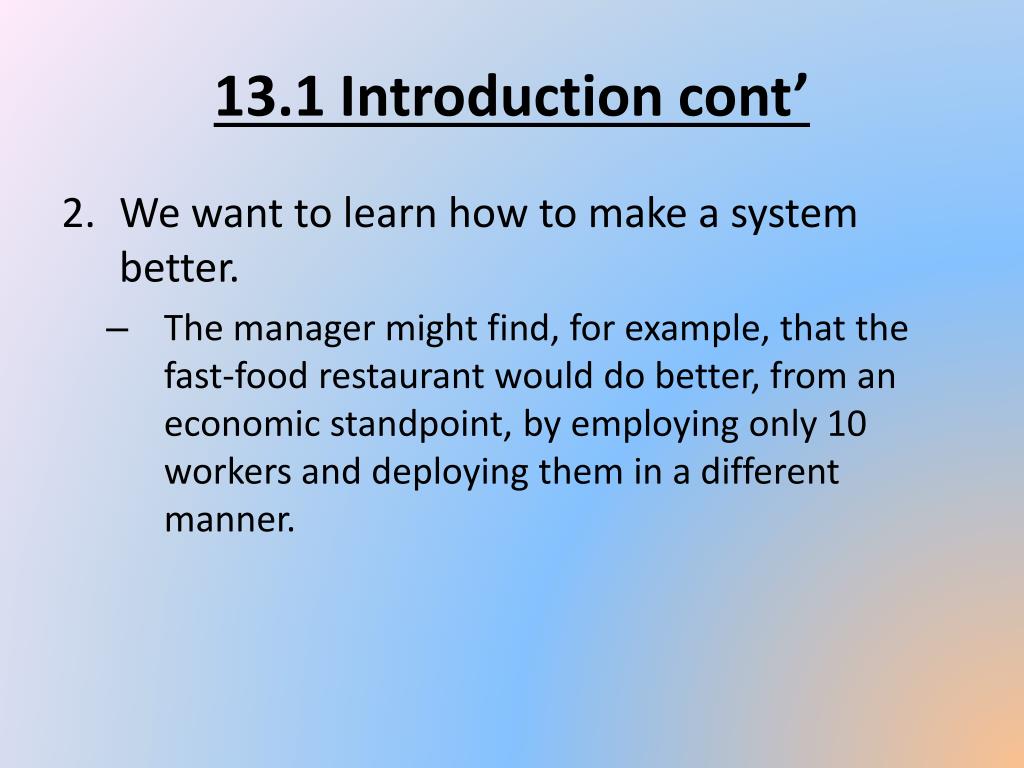 13.1 Introduction cont’

2. We want to learn how to make a system better.

– The manager might find, for example, that the fast-food restaurant would do better, from an economic standpoint, by employing only 10 workers and deploying them in a different manner.